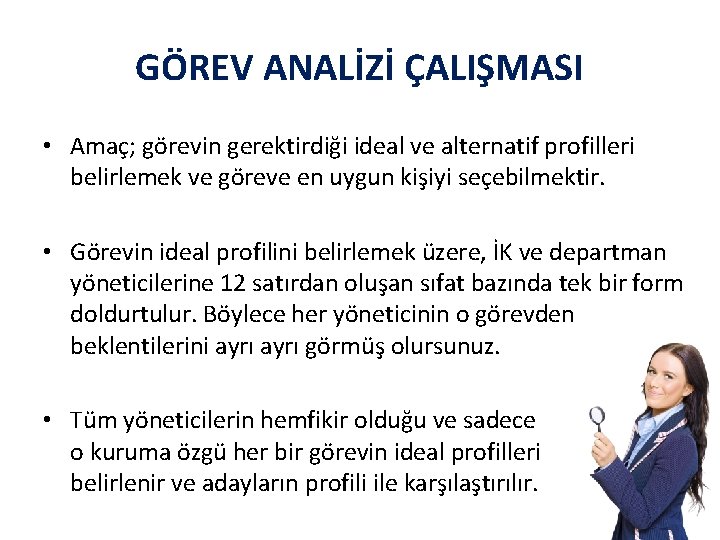 GÖREV ANALİZİ ÇALIŞMASI

• Amaç; görevin gerektirdiği ideal ve alternatif profilleri belirlemek ve göreve en uygun kişiyi seçebilmektir.

• Görevin ideal profilini belirlemek üzere, İK ve departman yöneticilerine 12 satırdan oluşan sıfat bazında tek bir form doldurtulur. Böylece her yöneticinin o görevden beklentilerini ayrı ayrı görmüş olursunuz.

• Tüm yöneticilerin hemfikir olduğu ve sadece o kuruma özgü her bir görevin ideal profilleri belirlenir ve adayların profili ile karşılaştırılır.